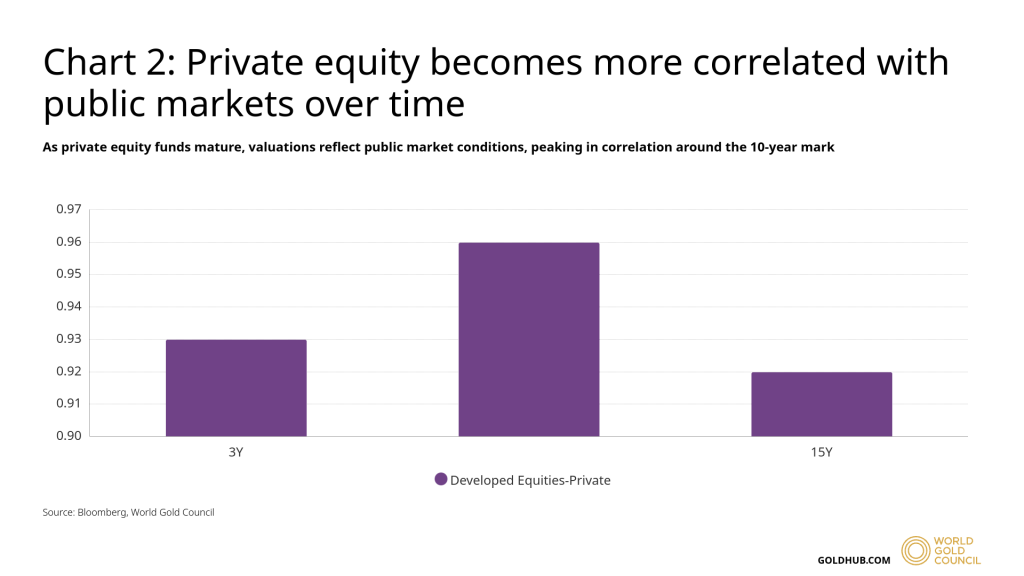 Chart 2: Private equity becomes more correlated with public markets over time

As private equity funds mature, valuations reflect public market conditions, peaking in correlation around the 10-year mark

0.97
0.96
0.95
0.94
0.93
0.92
0.91
0.90

3Y
15Y

Developed Equities-Private

Source: Bloomberg, World Gold Council

GOLDHUB.COM

WORLD GOLD COUNCIL